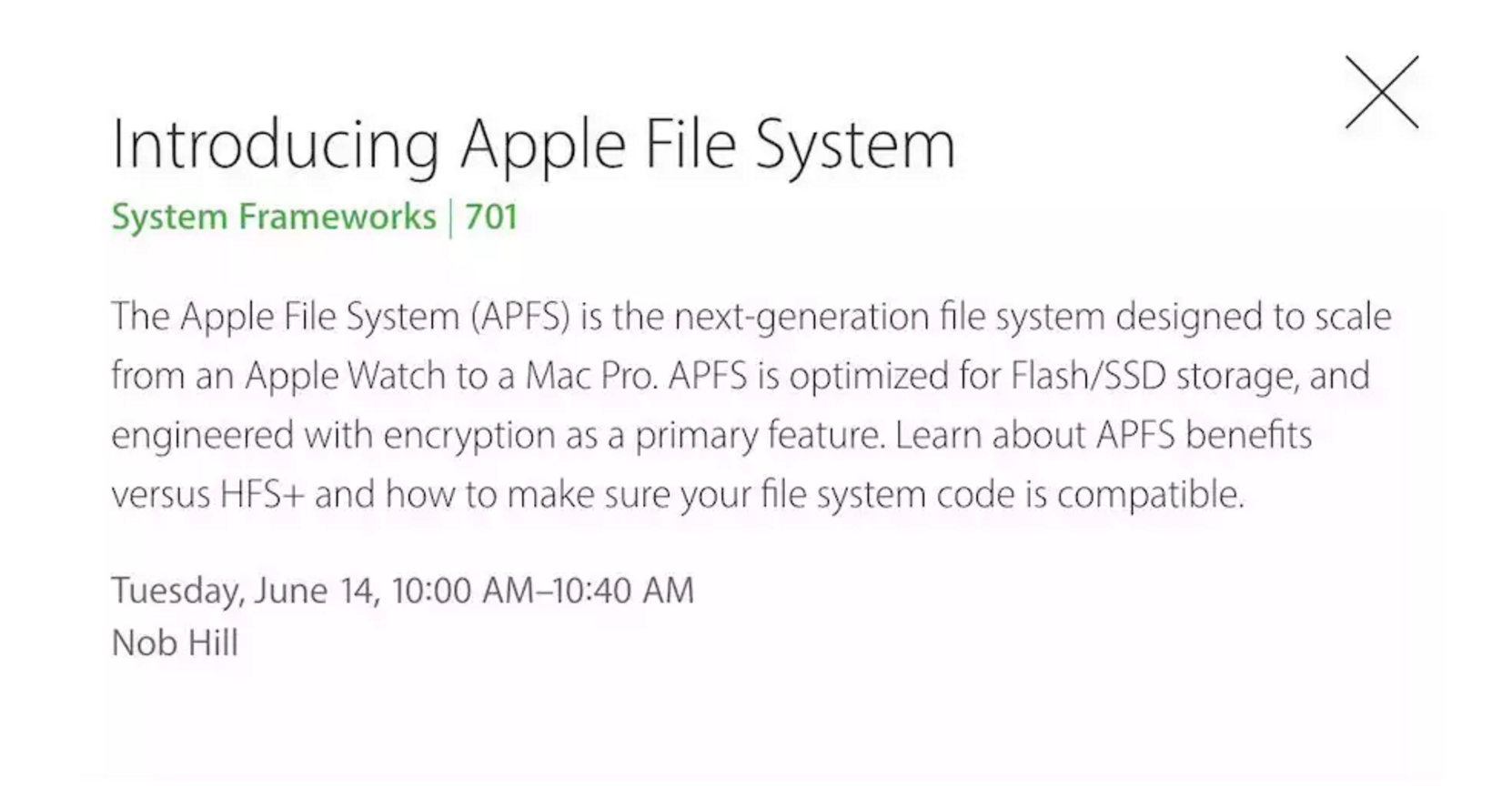 Introducing Apple File System
System Frameworks | 701

The Apple File System (APFS) is the next-generation file system designed to scale from an Apple Watch to a Mac Pro. APFS is optimized for Flash/SSD storage, and engineered with encryption as a primary feature. Learn about APFS benefits versus HFS+ and how to make sure your file system code is compatible.

Tuesday, June 14, 10:00 AM–10:40 AM
Nob Hill